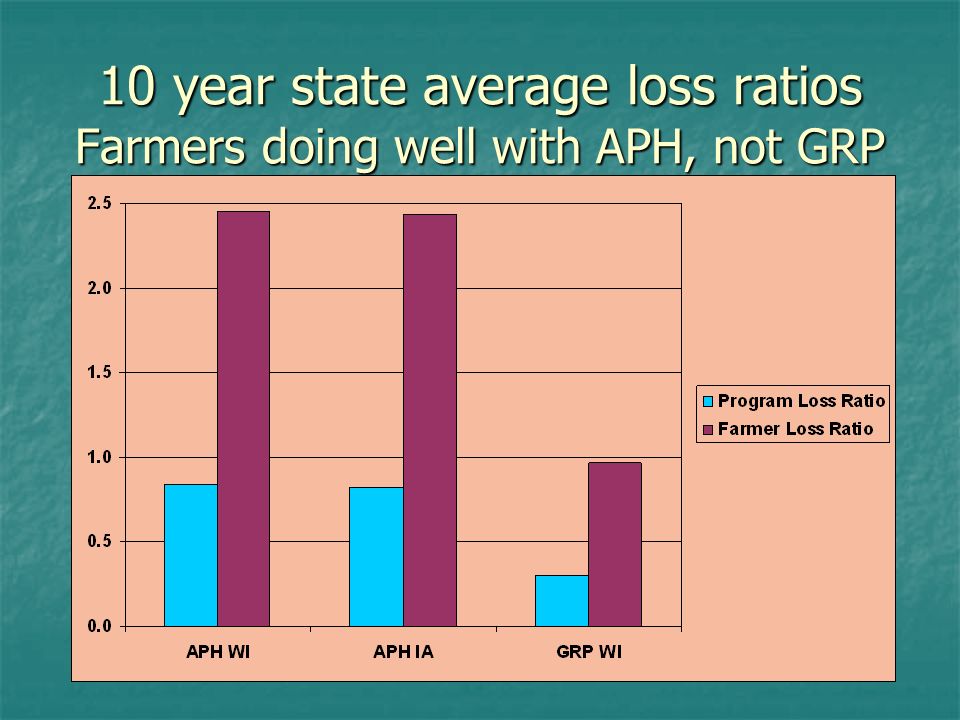 10 year state average loss ratios
Farmers doing well with APH, not GRP

2.5
2.0
1.5
1.0
0.5
0.0

APH WI
APH IA
GRP WI

Program Loss Ratio
Farmer Loss Ratio